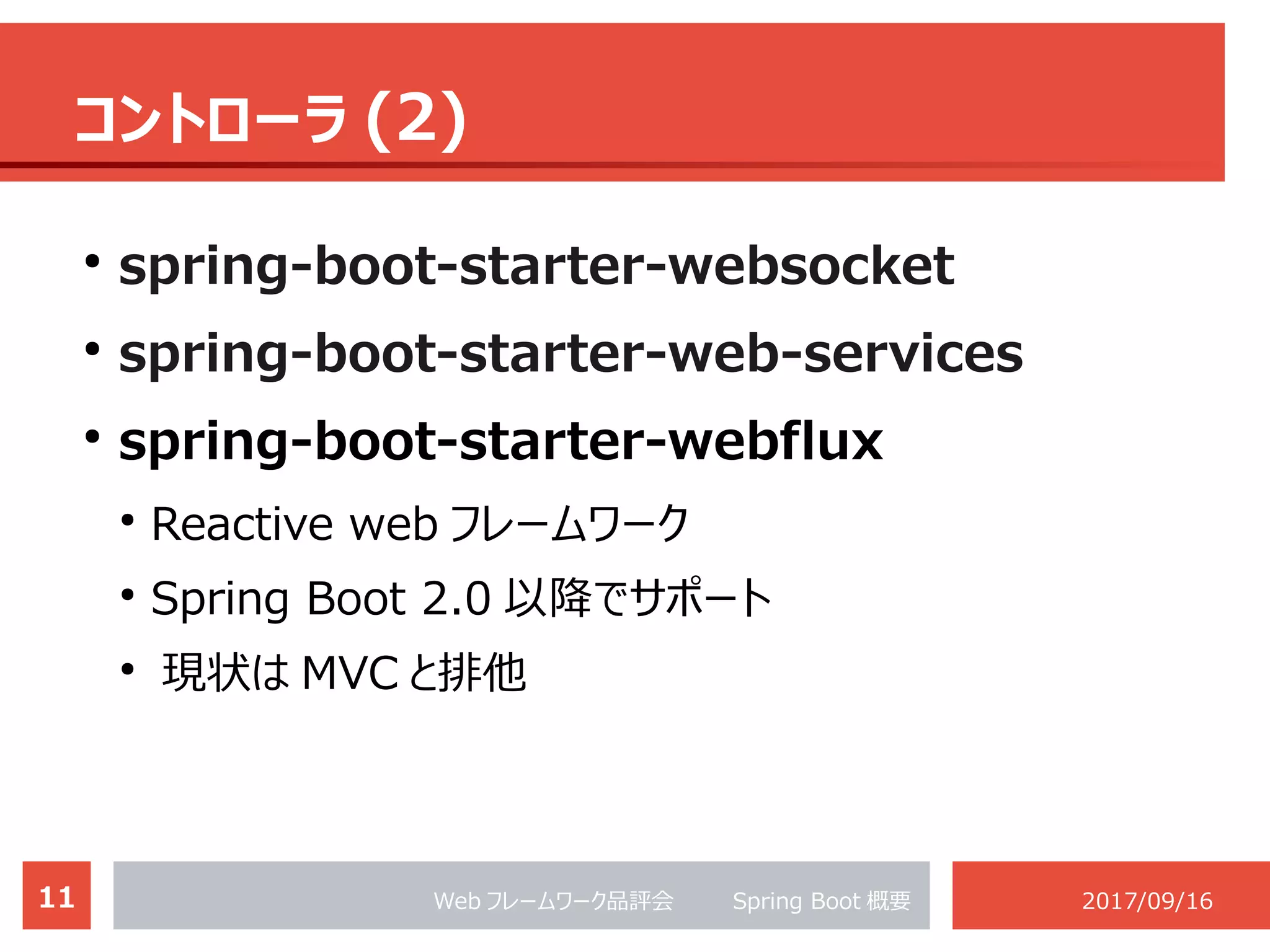 コントローラ (2)

• spring-boot-starter-websocket
• spring-boot-starter-web-services
• spring-boot-starter-webflux
  • Reactive web フレームワーク
  • Spring Boot 2.0 以降でサポート
  • 現状は MVC と排他

11

Web フレームワーク品評会 Spring Boot 概要

2017/09/16